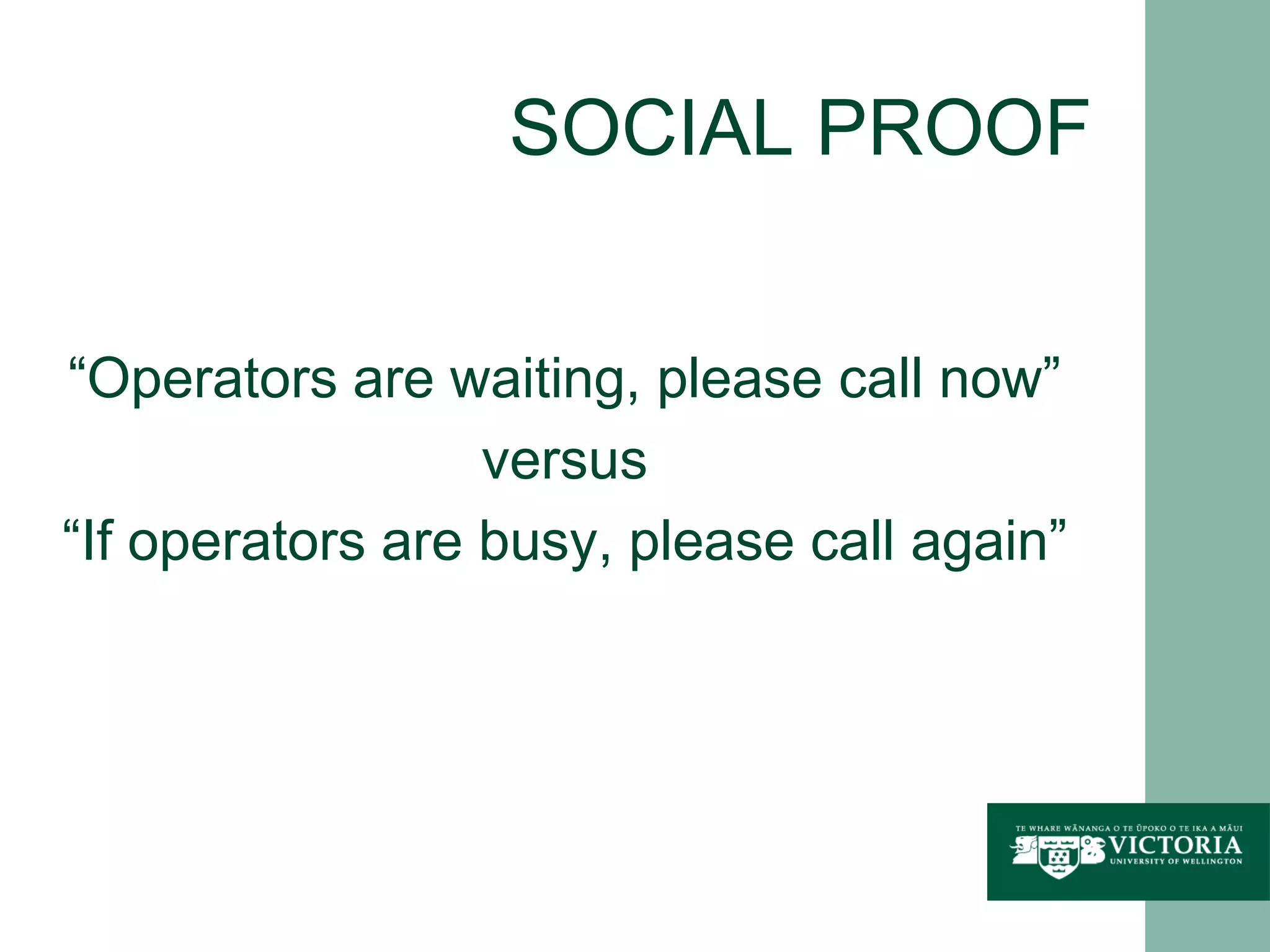 SOCIAL PROOF

“Operators are waiting, please call now”
versus
“If operators are busy, please call again”

TE WHARE WĀNANGA O TE ŪPOKO O TE IKA A MĀUI
VICTORIA
UNIVERSITY OF WELLINGTON